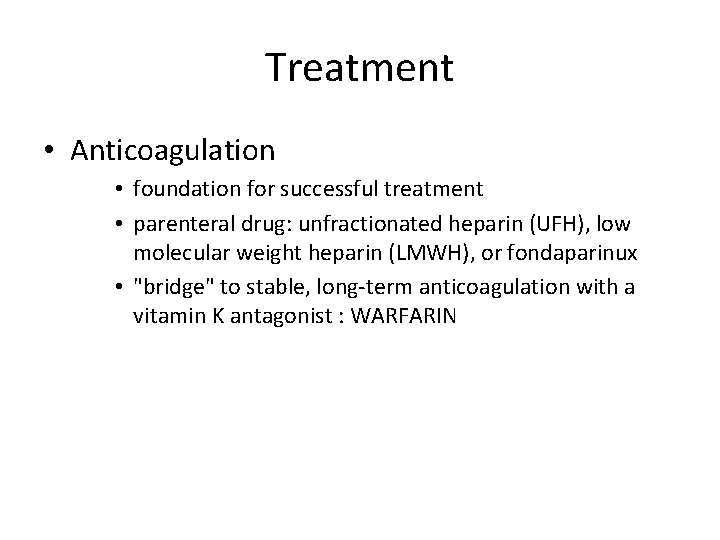 Treatment

• Anticoagulation
• foundation for successful treatment
• parenteral drug: unfractionated heparin (UFH), low molecular weight heparin (LMWH), or fondaparinux
• "bridge" to stable, long-term anticoagulation with a vitamin K antagonist : WARFARIN